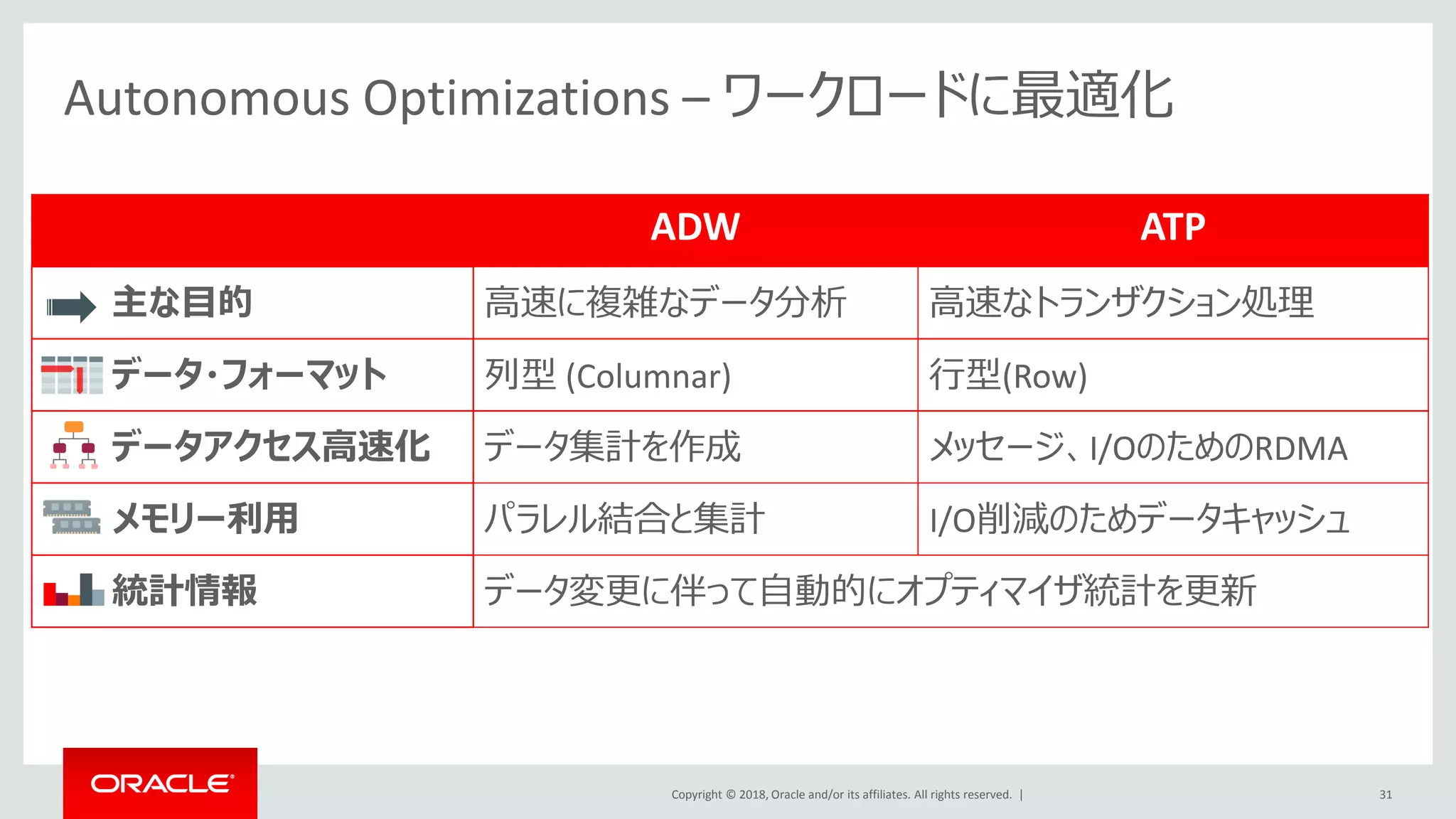 Autonomous Optimizations – ワークロードに最適化

| | ADW | ATP |
|---|---|---|
| 主な目的 | 高速に複雑なデータ分析 | 高速なトランザクション処理 |
| データ・フォーマット | 列型 (Columnar) | 行型(Row) |
| データアクセス高速化 | データ集計を作成 | メッセージ、I/OのためのRDMA |
| メモリー利用 | パラレル結合と集計 | I/O削減のためデータキャッシュ |
| 統計情報 | データ変更に伴って自動的にオプティマイザ統計を更新 | |

ORACLE

Copyright © 2018, Oracle and/or its affiliates. All rights reserved. |

31